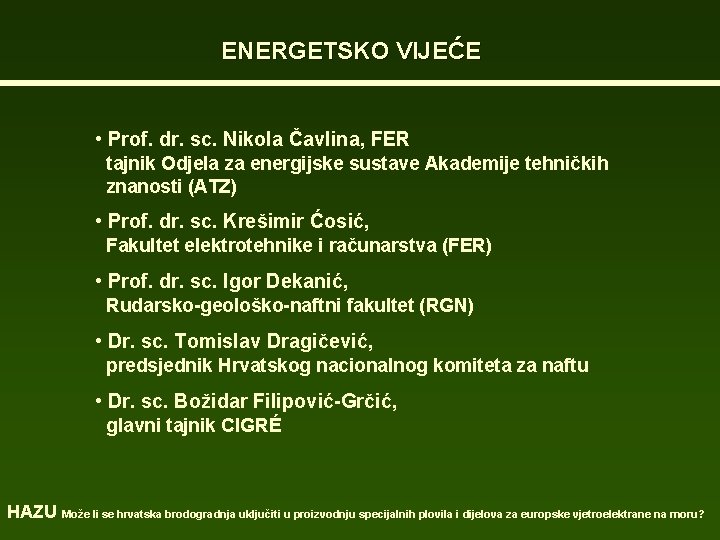 ENERGETSKO VIJEĆE

• Prof. dr. sc. Nikola Čavlina, FER
tajnik Odjela za energijske sustave Akademije tehničkih znanosti (ATZ)

• Prof. dr. sc. Krešimir Ćosić,
Fakultet elektrotehnike i računarstva (FER)

• Prof. dr. sc. Igor Dekanić,
Rudarsko-geološko-naftni fakultet (RGN)

• Dr. sc. Tomislav Dragičević,
predsjednik Hrvatskog nacionalnog komiteta za naftu

• Dr. sc. Božidar Filipović-Grčić,
glavni tajnik CIGRÉ

HAZU Može li se hrvatska brodogradnja uključiti u proizvodnju specijalnih plovila i dijelova za europske vjetroelektrane na moru?